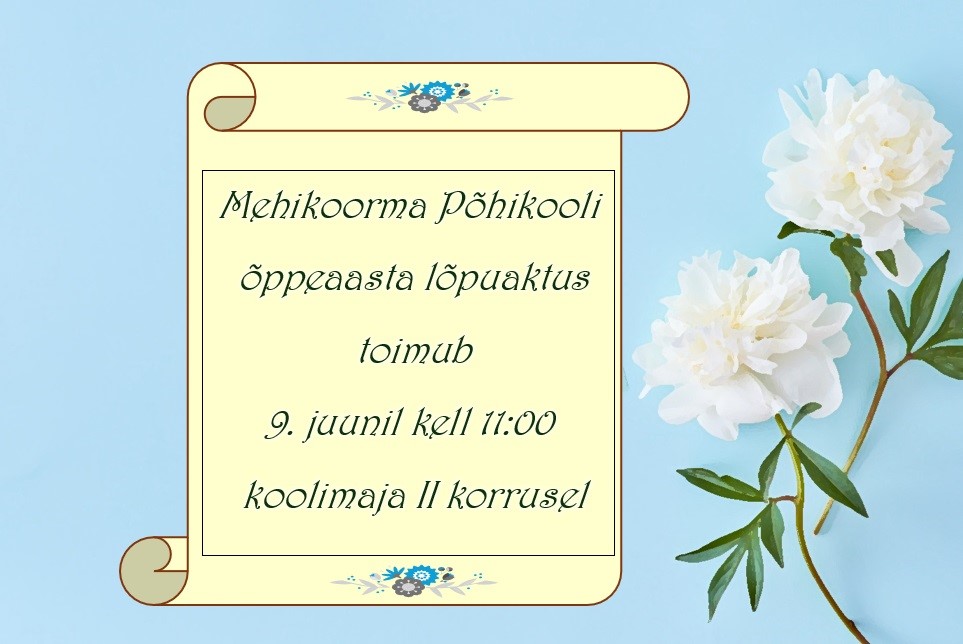 Mehikoorma Põhikooli
õppeaasta lõpuaktus
toimub
9. juunil kell 11:00
koolimaja II korrusel